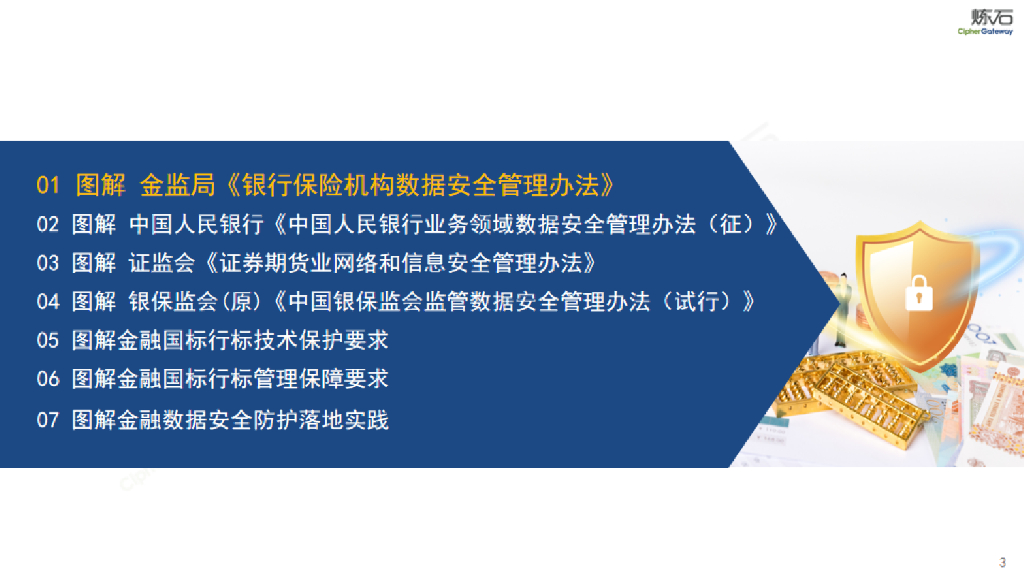 炼石
CipherGateway

01 图解 金监局《银行保险机构数据安全管理办法》
02 图解 中国人民银行《中国人民银行业务领域数据安全管理办法（征）》
03 图解 证监会《证券期货业网络和信息安全管理办法》
04 图解 银保监会(原)《中国银保监会监管数据安全管理办法（试行）》
05 图解金融国标行标技术保护要求
06 图解金融国标行标管理保障要求
07 图解金融数据安全防护落地实践

3